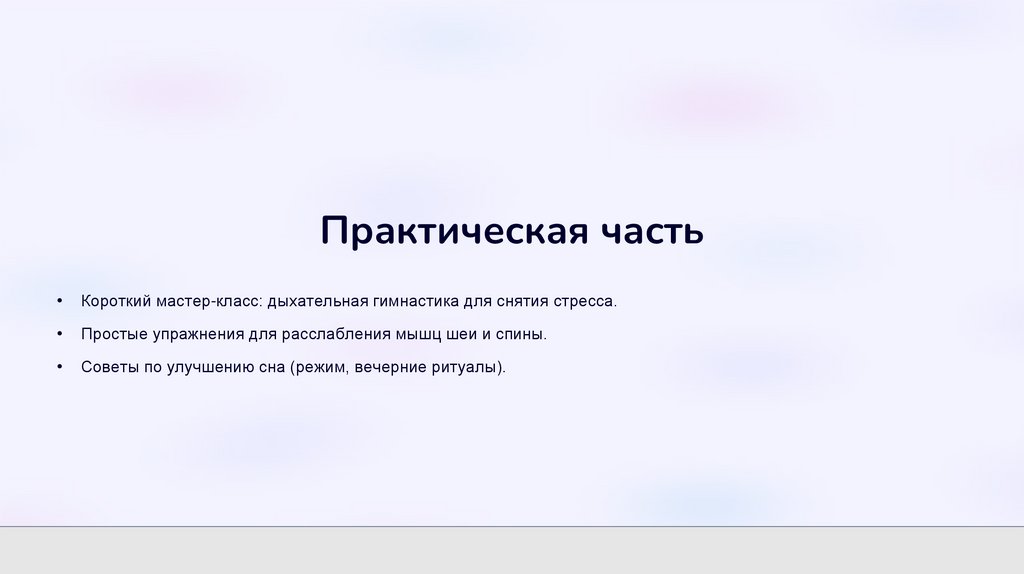 Практическая часть

• Короткий мастер-класс: дыхательная гимнастика для снятия стресса.

• Простые упражнения для расслабления мышц шеи и спины.

• Советы по улучшению сна (режим, вечерние ритуалы).